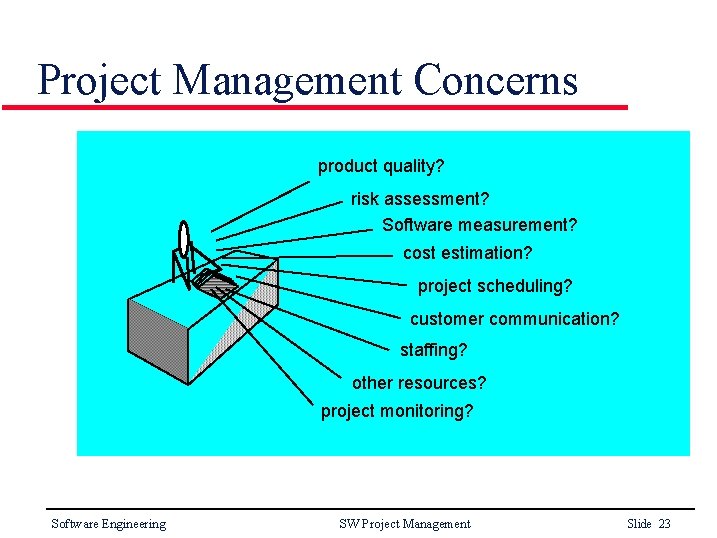 Project Management Concerns

product quality?
risk assessment?
Software measurement?
cost estimation?
project scheduling?
customer communication?
staffing?
other resources?
project monitoring?

Software Engineering SW Project Management Slide 23